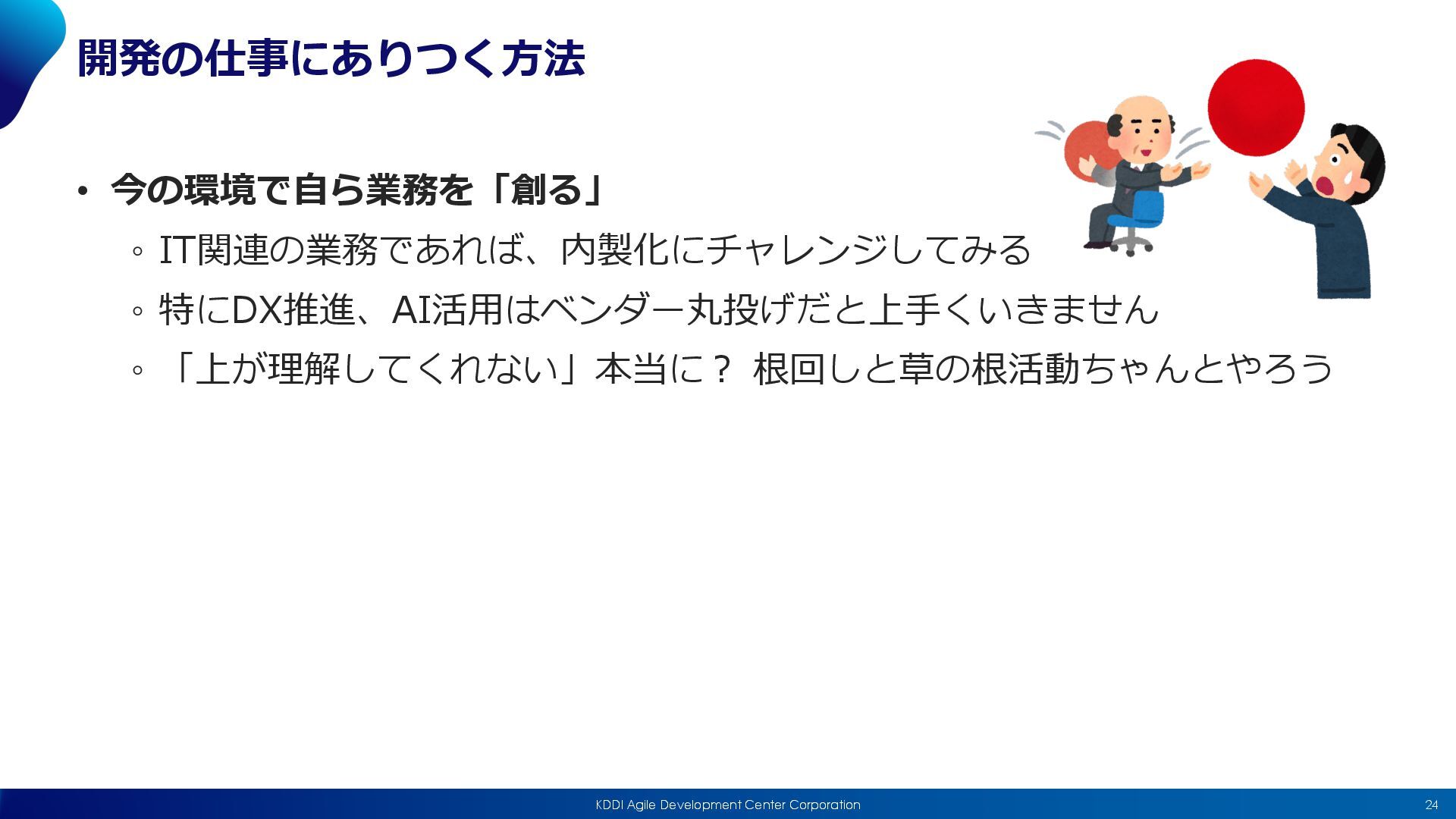 開発の仕事にありつく方法

• 今の環境で自ら業務を「創る」
  ◦ IT関連の業務であれば、内製化にチャレンジしてみる
  ◦ 特にDX推進、AI活用はベンダー丸投げだと上手くいきません
  ◦ 「上が理解してくれない」本当に？ 根回しと草の根活動ちゃんとやろう

KDDI Agile Development Center Corporation

24